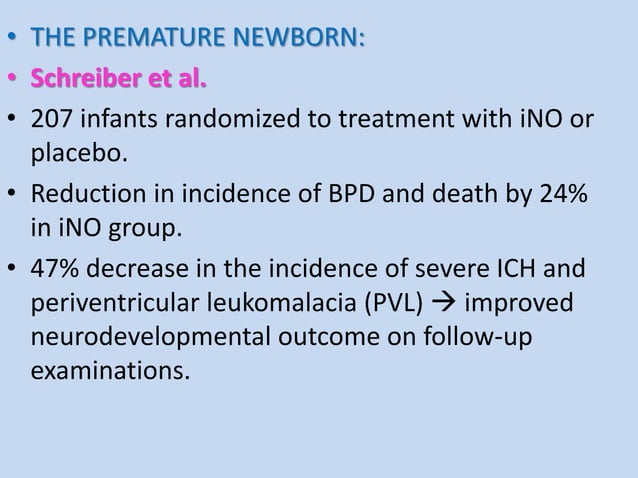 • THE PREMATURE NEWBORN:

• Schreiber et al.

• 207 infants randomized to treatment with iNO or placebo.

• Reduction in incidence of BPD and death by 24% in iNO group.

• 47% decrease in the incidence of severe ICH and periventricular leukomalacia (PVL) → improved neurodevelopmental outcome on follow-up examinations.